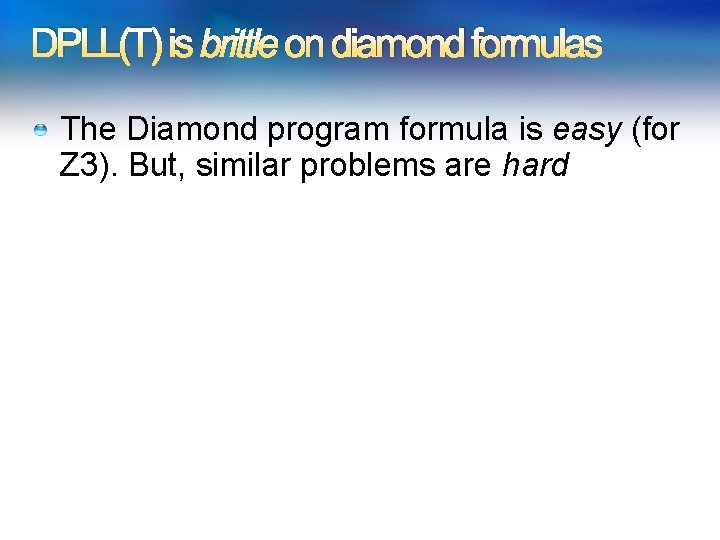 DPLL(T) is brittle on diamond formulas

The Diamond program formula is easy (for Z3). But, similar problems are hard